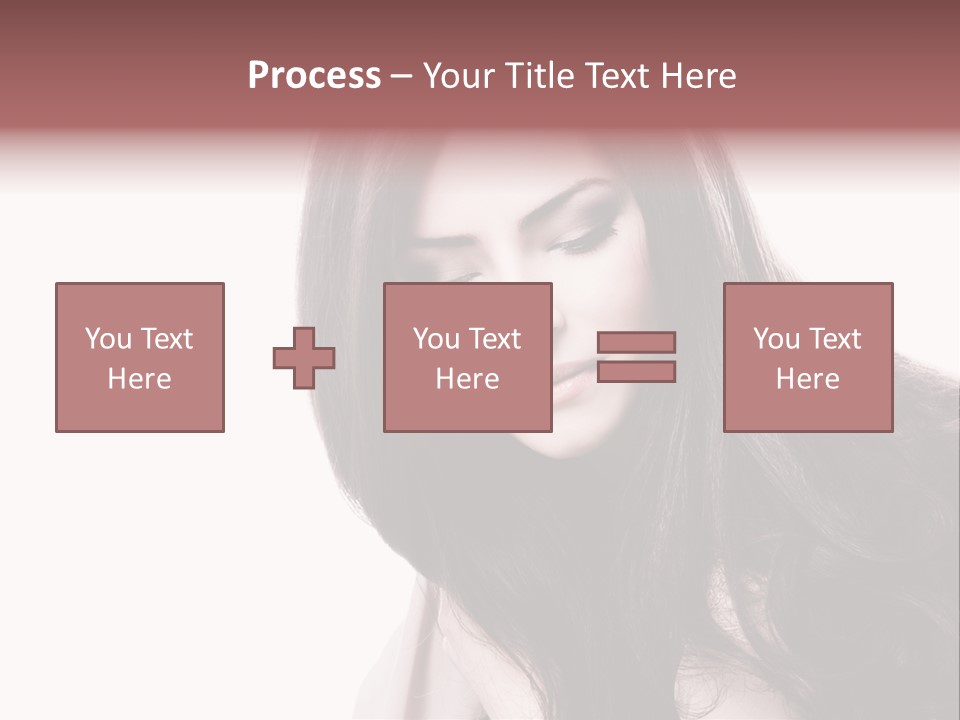 Process – Your Title Text Here

You Text Here

You Text Here

You Text Here